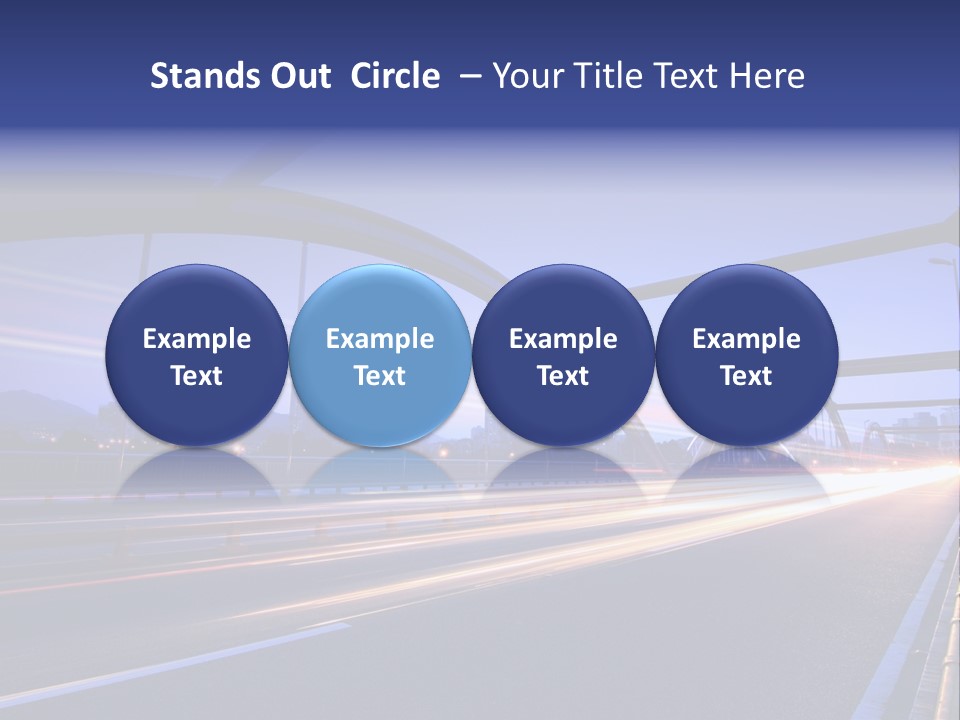 Stands Out Circle – Your Title Text Here

Example Text

Example Text

Example Text

Example Text